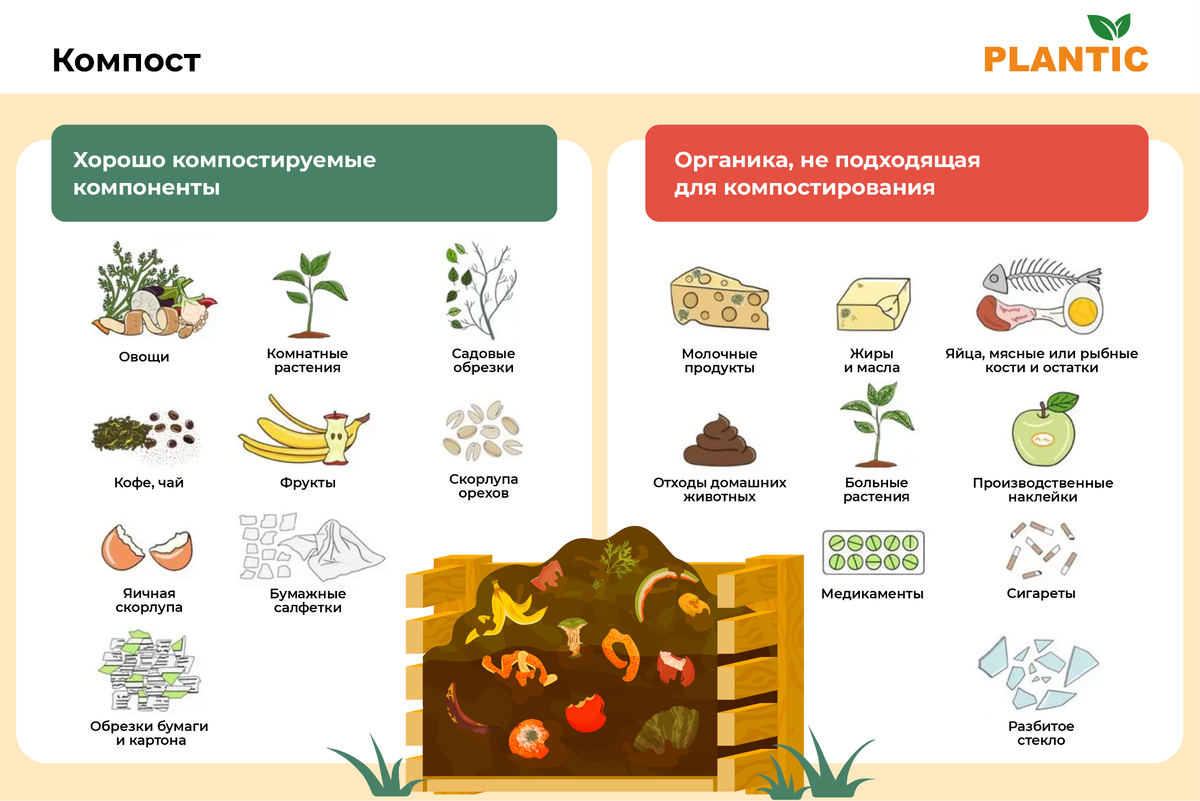 Компост

PLANTIC

Хорошо компостируемые компоненты

Овощи

Комнатные растения

Садовые обрезки

Кофе, чай

Фрукты

Скорлупа орехов

Яичная скорлупа

Бумажные салфетки

Обрезки бумаги и картона

Органика, не подходящая для компостирования

Молочные продукты

Жиры и масла

Яйца, мясные или рыбные кости и остатки

Отходы домашних животных

Больные растения

Производственные наклейки

Медикаменты

Сигареты

Разбитое стекло